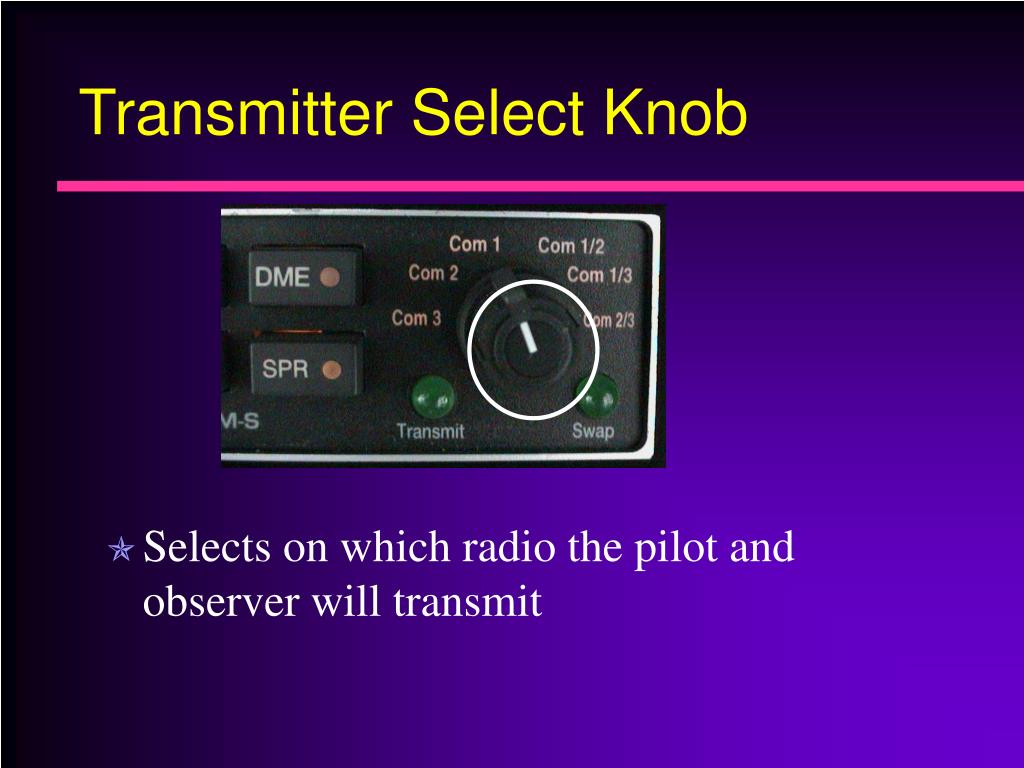 Transmitter Select Knob

DME

SPR

M-S

Com 1

Com 2

Com 3

Com 1/2

Com 1/3

Com 2/3

Transmit

Swap

Selects on which radio the pilot and observer will transmit